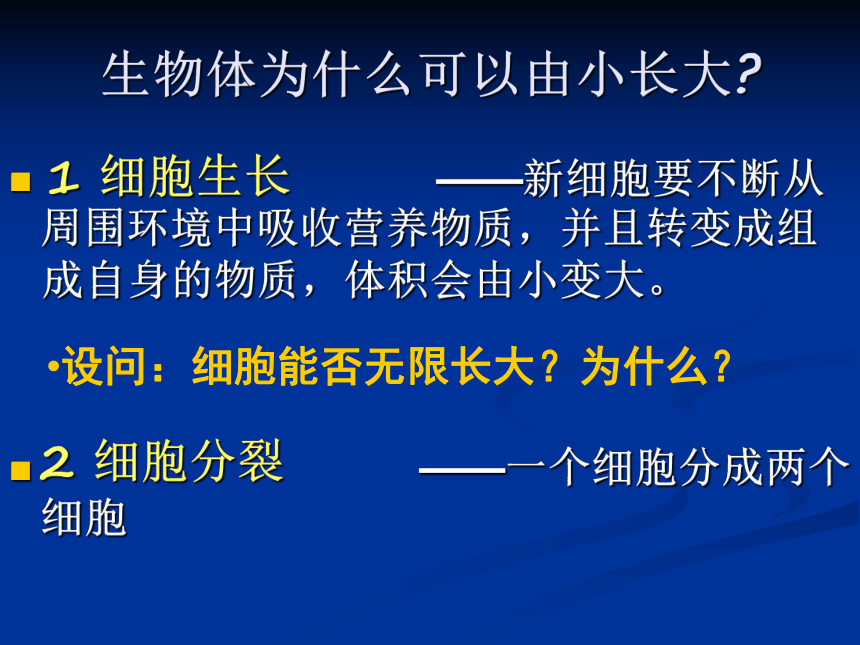 生物体为什么可以由小长大?

1 细胞生长 ——新细胞要不断从周围环境中吸收营养物质，并且转变成组成自身的物质，体积会由小变大。

•设问：细胞能否无限长大？为什么?

2 细胞分裂 ——一个细胞分成两个细胞